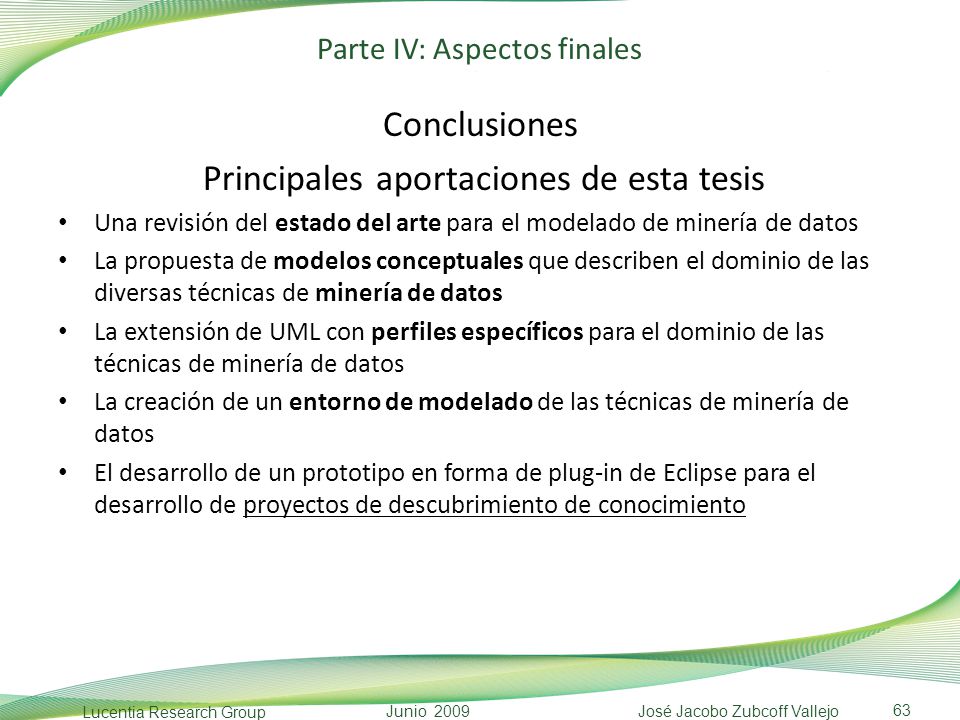 Parte IV: Aspectos finales

Conclusiones

Principales aportaciones de esta tesis

• Una revisión del estado del arte para el modelado de minería de datos
• La propuesta de modelos conceptuales que describen el dominio de las diversas técnicas de minería de datos
• La extensión de UML con perfiles específicos para el dominio de las técnicas de minería de datos
• La creación de un entorno de modelado de las técnicas de minería de datos
• El desarrollo de un prototipo en forma de plug-in de Eclipse para el desarrollo de proyectos de descubrimiento de conocimiento

Lucentia Research Group Junio 2009 José Jacobo Zubcoff Vallejo 63